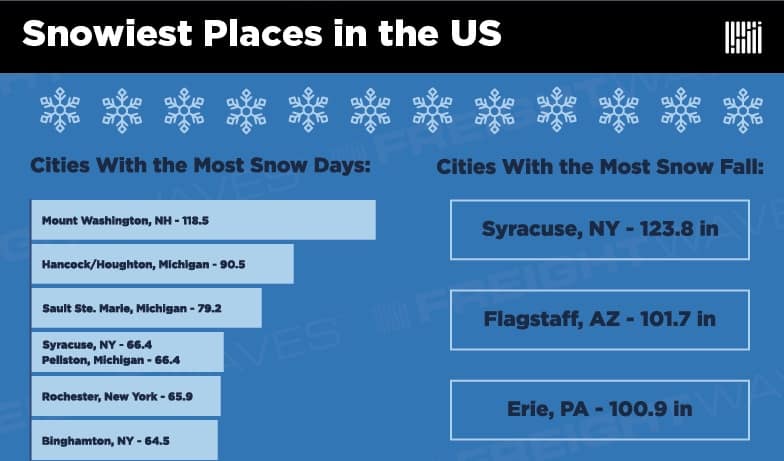 Snowiest Places in the US

Cities With the Most Snow Days:

Mount Washington, NH - 118.5

Hancock/Houghton, Michigan - 90.5

Sault Ste. Marie, Michigan - 79.2

Syracuse, NY - 66.4
Pellston, Michigan - 66.4

Rochester, New York - 65.9

Binghamton, NY - 64.5

Cities With the Most Snow Fall:

Syracuse, NY - 123.8 in

Flagstaff, AZ - 101.7 in

Erie, PA - 100.9 in

FREIGHTWAVES